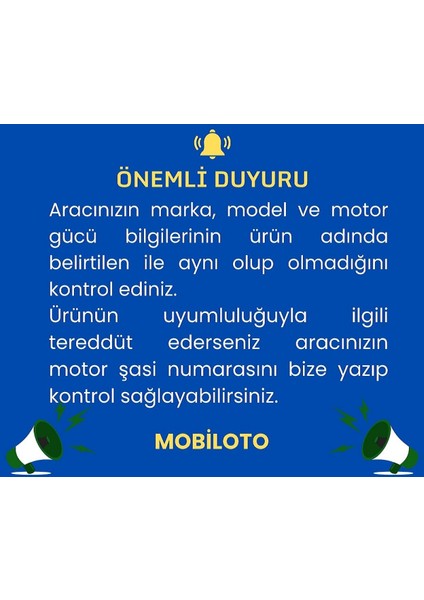 ÖNEMLİ DUYURU

Aracınızın marka, model ve motor gücü bilgilerinin ürün adında belirtilen ile aynı olup olmadığını kontrol ediniz.
Ürünün uyumluluğuyla ilgili tereddüt ederseniz aracınızın motor şasi numarasını bize yazıp kontrol sağlayabilirsiniz.

MOBİLOTO